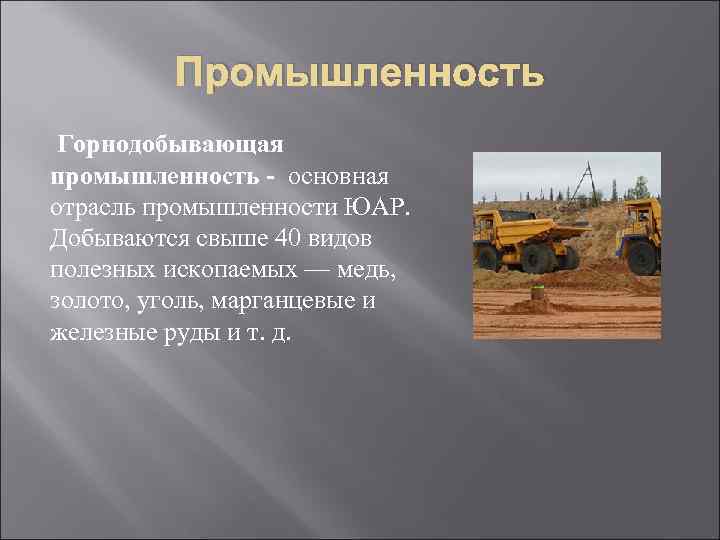 Промышленность

Горнодобывающая промышленность - основная отрасль промышленности ЮАР. Добываются свыше 40 видов полезных ископаемых — медь, золото, уголь, марганцевые и железные руды и т. д.